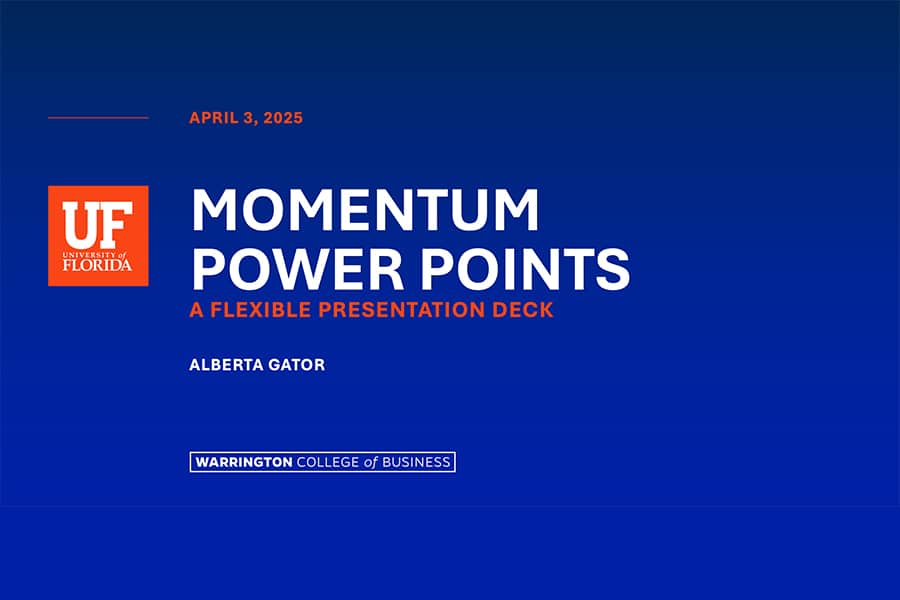 APRIL 3, 2025

UF UNIVERSITY of FLORIDA

MOMENTUM POWER POINTS

A FLEXIBLE PRESENTATION DECK

ALBERTA GATOR

WARRINGTON COLLEGE of BUSINESS